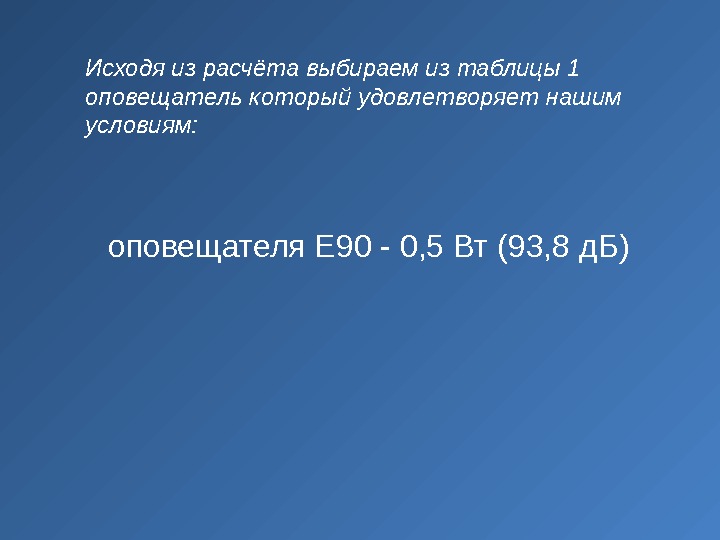 Исходя из расчёта выбираем из таблицы 1 оповещатель который удовлетворяет нашим условиям:

оповещателя Е90 - 0,5 Вт (93,8 дБ)